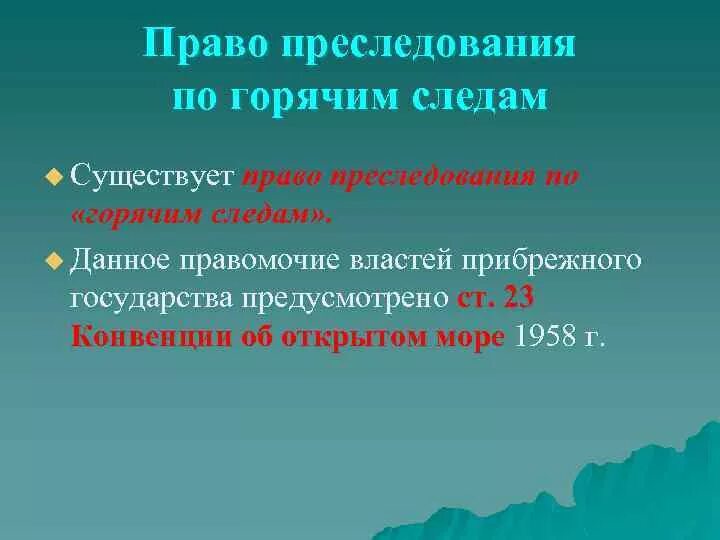 Право преследования по горячим следам

Существует право преследования по «горячим следам».

Данное правомочие властей прибрежного государства предусмотрено ст. 23 Конвенции об открытом море 1958 г.